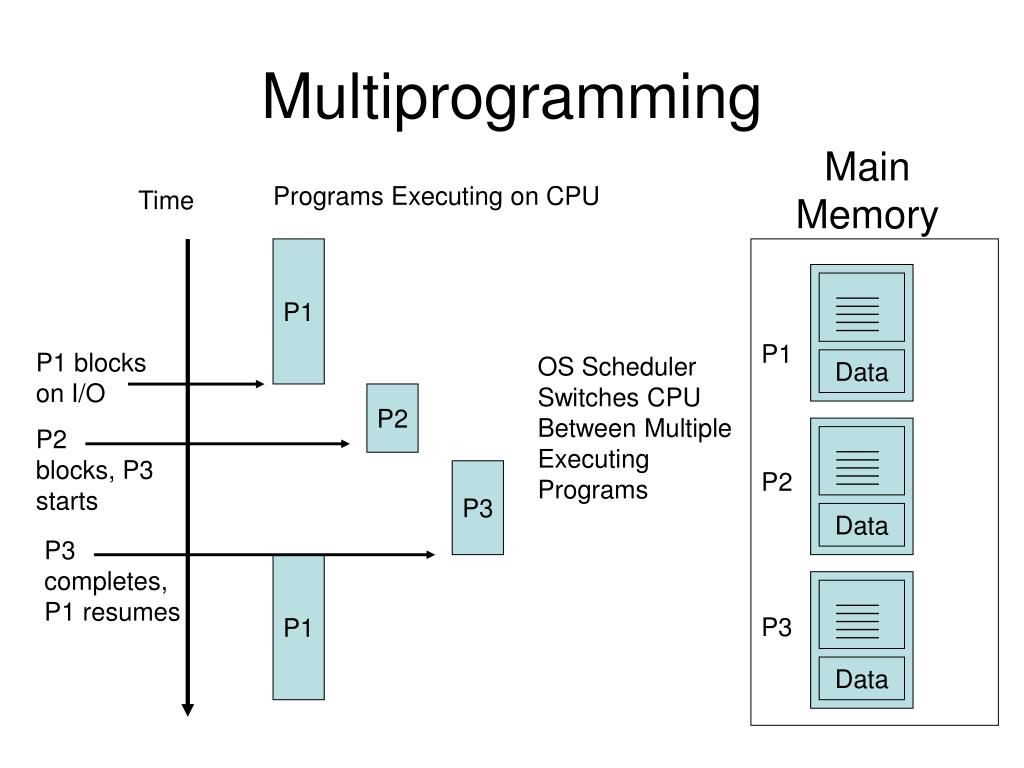 Multiprogramming

Time

Programs Executing on CPU

Main Memory

P1

P1 blocks on I/O

P2

P2 blocks, P3 starts

P3

P3 completes, P1 resumes

P1

OS Scheduler Switches CPU Between Multiple Executing Programs

P1

Data

P2

Data

P3

Data